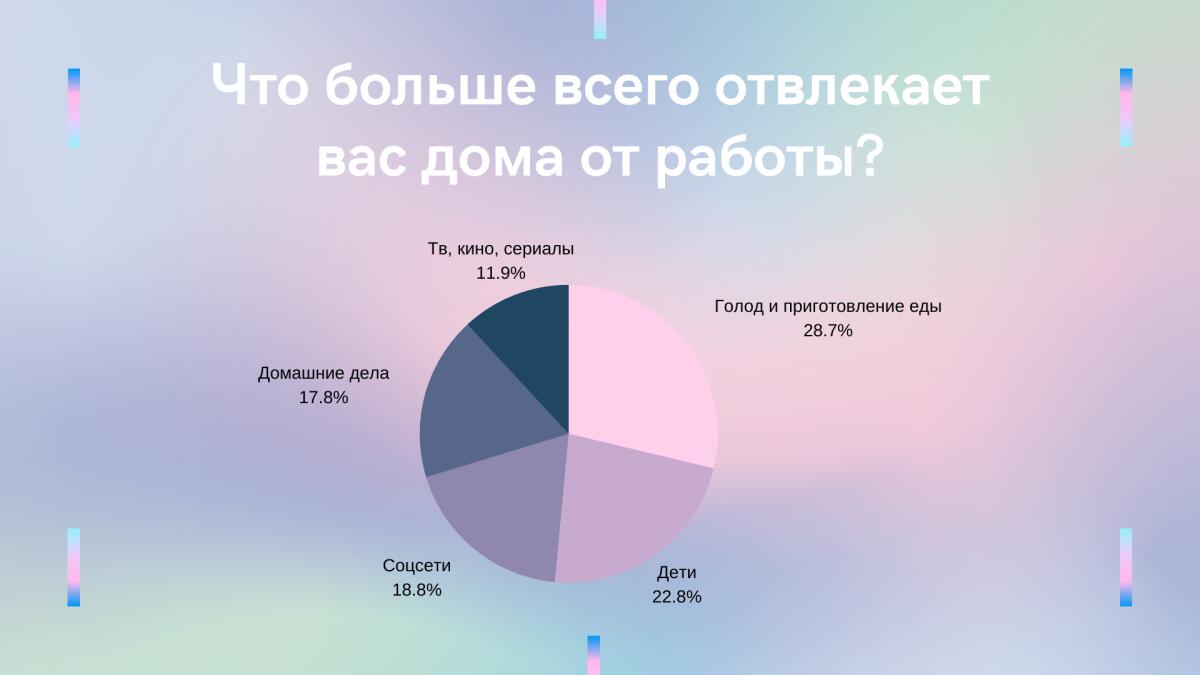 Что больше всего отвлекает вас дома от работы?

Тв, кино, сериалы
11.9%

Голод и приготовление еды
28.7%

Домашние дела
17.8%

Соцсети
18.8%

Дети
22.8%